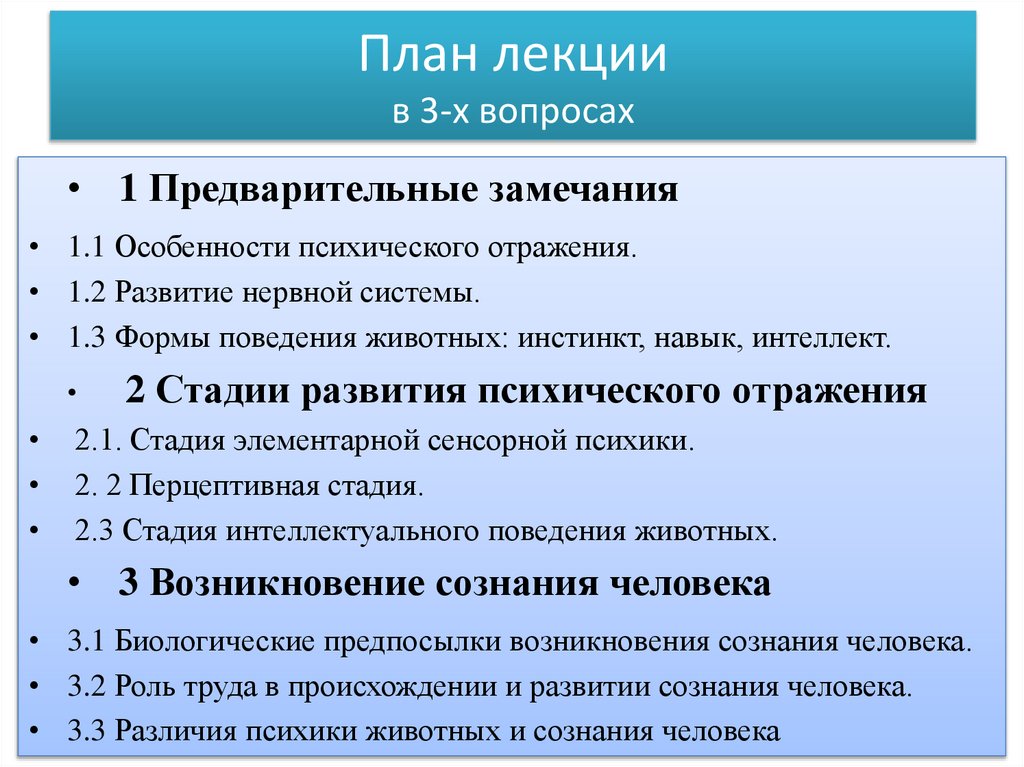 План лекции
в 3-х вопросах

• 1 Предварительные замечания
• 1.1 Особенности психического отражения.
• 1.2 Развитие нервной системы.
• 1.3 Формы поведения животных: инстинкт, навык, интеллект.
• 2 Стадии развития психического отражения
• 2.1. Стадия элементарной сенсорной психики.
• 2. 2 Перцептивная стадия.
• 2.3 Стадия интеллектуального поведения животных.
• 3 Возникновение сознания человека
• 3.1 Биологические предпосылки возникновения сознания человека.
• 3.2 Роль труда в происхождении и развитии сознания человека.
• 3.3 Различия психики животных и сознания человека